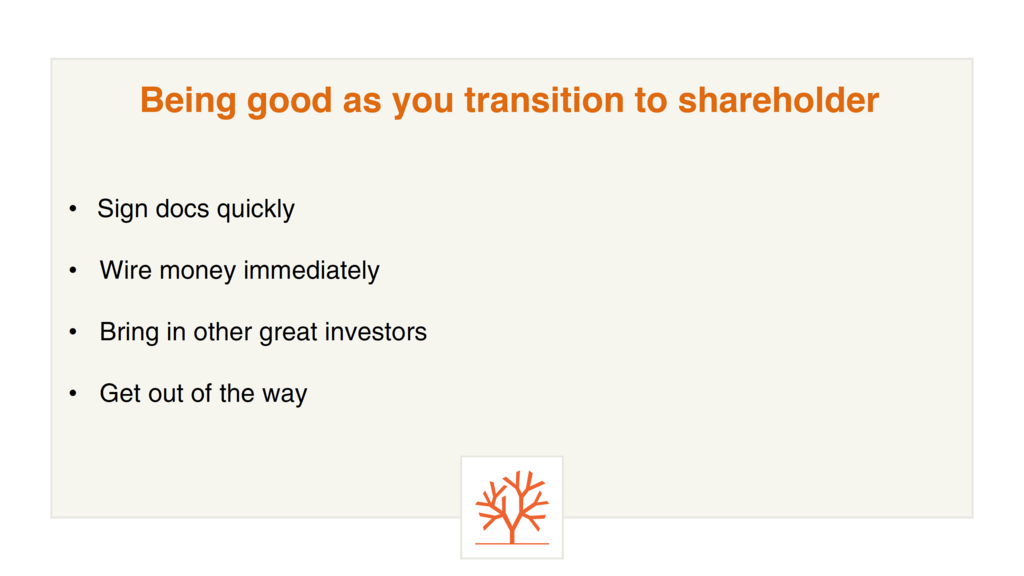 Being good as you transition to shareholder

• Sign docs quickly

• Wire money immediately

• Bring in other great investors

• Get out of the way